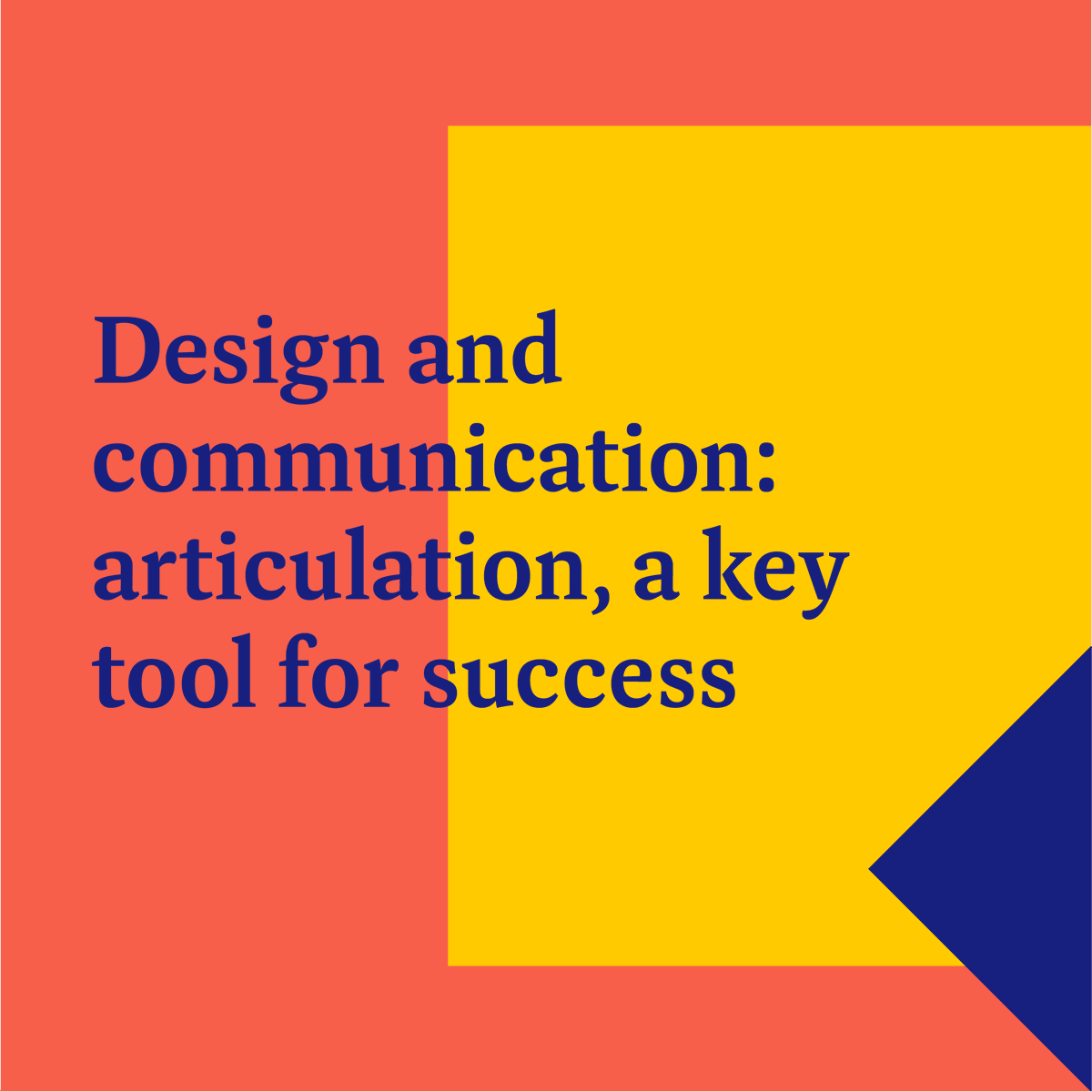 Design and communication: articulation, a key tool for success